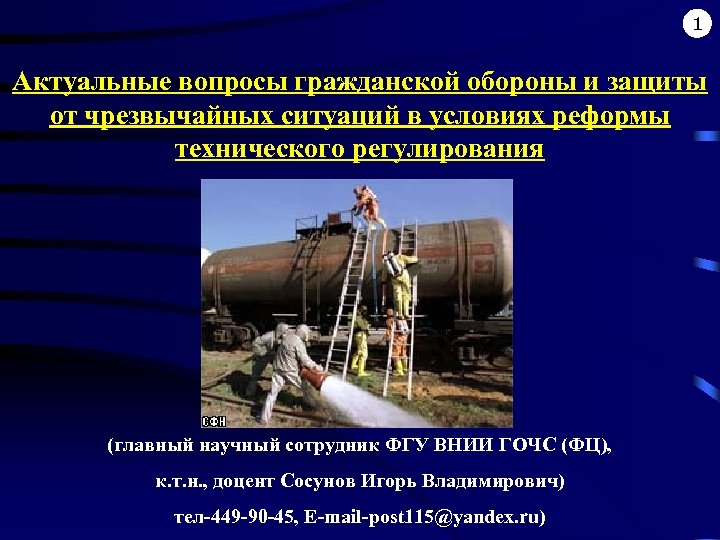 1

Актуальные вопросы гражданской обороны и защиты от чрезвычайных ситуаций в условиях реформы технического регулирования

СФН

(главный научный сотрудник ФГУ ВНИИ ГОЧС (ФЦ),

к.т.н., доцент Сосунов Игорь Владимирович)

тел-449-90-45, E-mail-post115@yandex.ru)